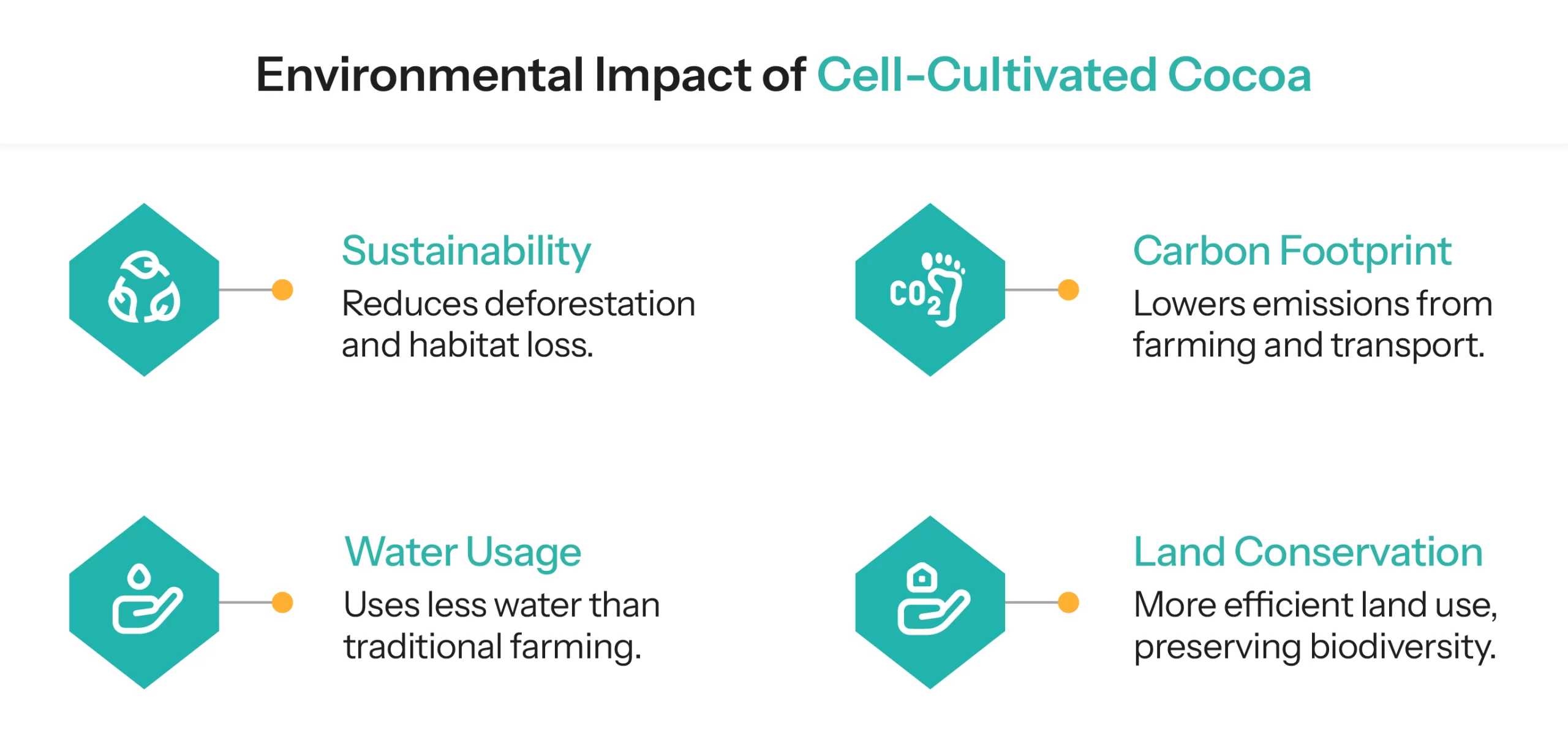 Environmental Impact of Cell-Cultivated Cocoa

Sustainability
Reduces deforestation and habitat loss.

$CO_2$

Carbon Footprint
Lowers emissions from farming and transport.

Water Usage
Uses less water than traditional farming.

Land Conservation
More efficient land use, preserving biodiversity.